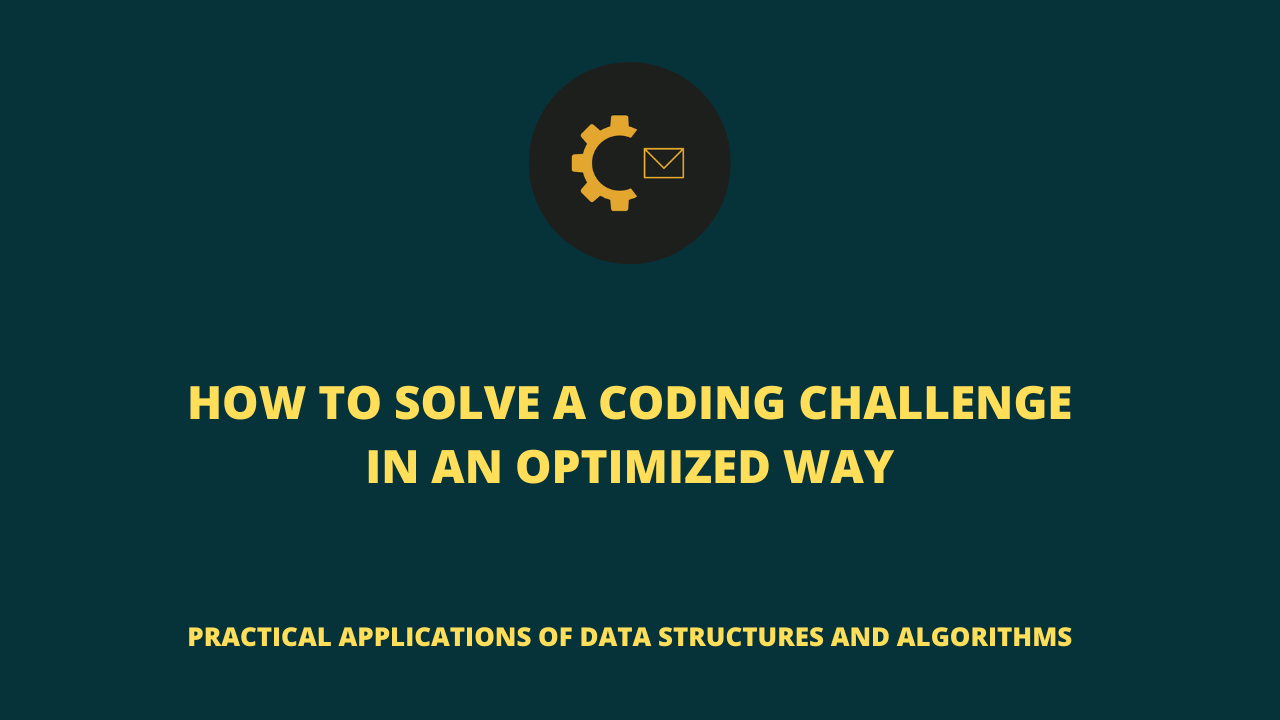 HOW TO SOLVE A CODING CHALLENGE IN AN OPTIMIZED WAY

PRACTICAL APPLICATIONS OF DATA STRUCTURES AND ALGORITHMS